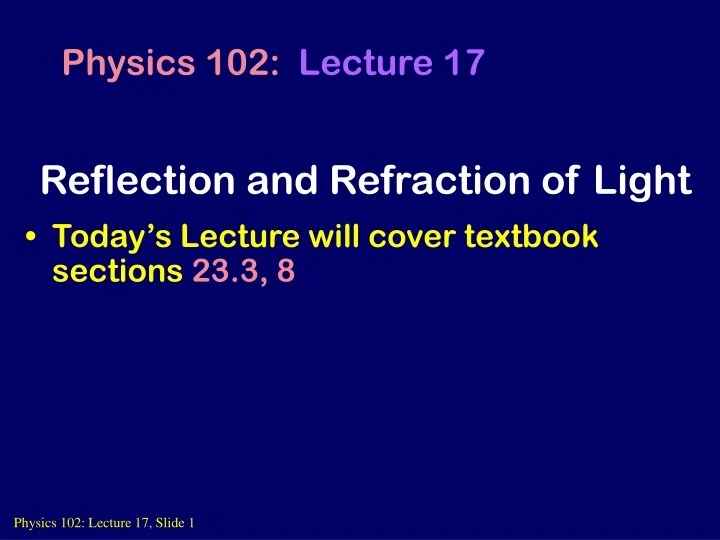 Physics 102: Lecture 17

Reflection and Refraction of Light

• Today's Lecture will cover textbook sections 23.3, 8

Physics 102: Lecture 17, Slide 1